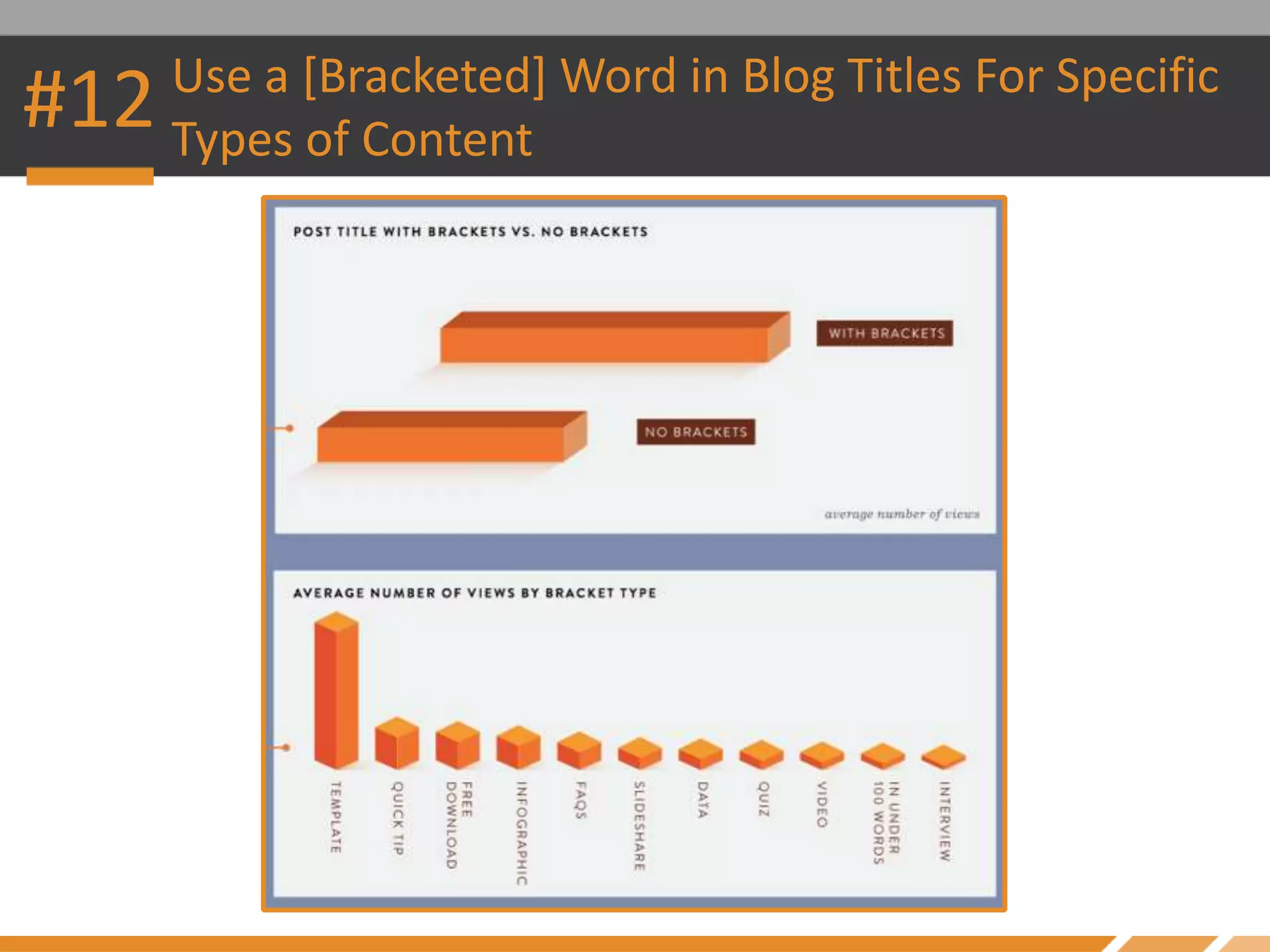 #12 Use a [Bracketed] Word in Blog Titles For Specific Types of Content

POST TITLE WITH BRACKETS VS. NO BRACKETS

WITH BRACKETS

NO BRACKETS

average number of views

AVERAGE NUMBER OF VIEWS BY BRACKET TYPE

TEMPLATE

QUICK TIP

FREE DOWNLOAD

INFOGRAPHIC

FAQS

SLIDESHARE

DATA

QUIZ

VIDEO

IN UNDER 100 WORDS

INTERVIEW